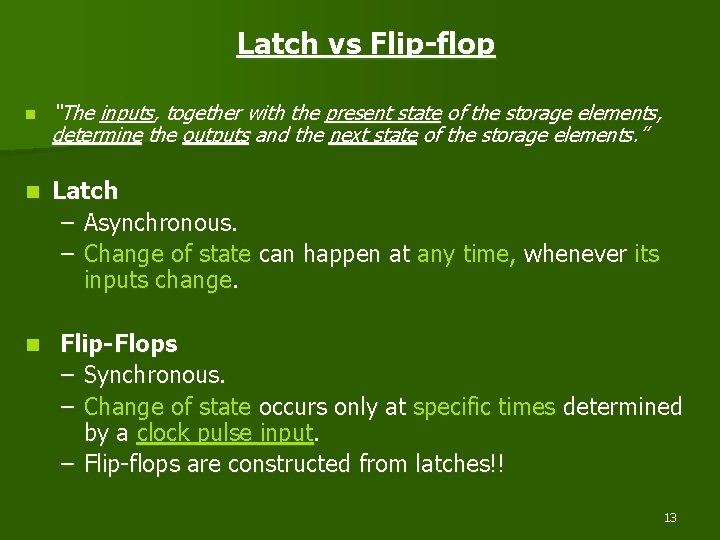 Latch vs Flip-flop

"The inputs, together with the present state of the storage elements, determine the outputs and the next state of the storage elements."

Latch
– Asynchronous.
– Change of state can happen at any time, whenever its inputs change.

Flip-Flops
– Synchronous.
– Change of state occurs only at specific times determined by a clock pulse input.
– Flip-flops are constructed from latches!!

13